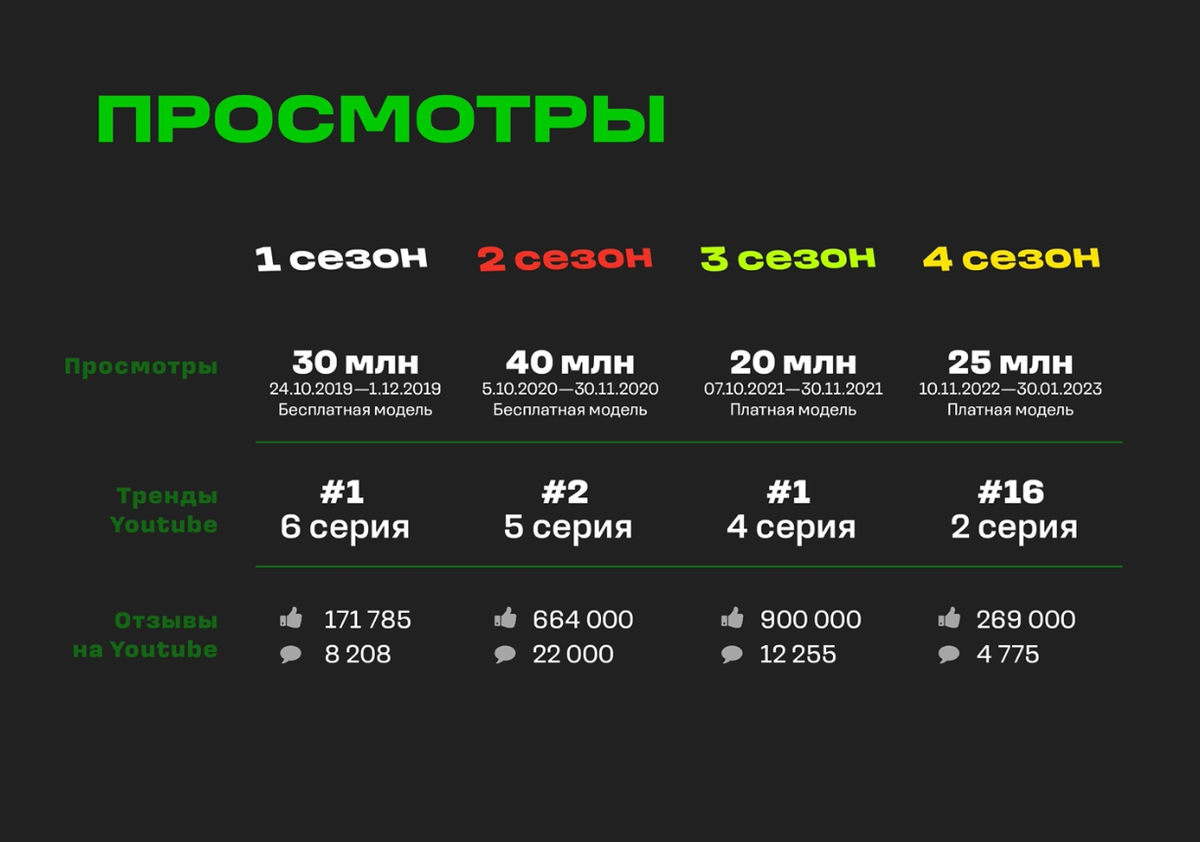 ПРОСМОТРЫ

| | 1 сезон | 2 сезон | 3 сезон | 4 сезон |
|---|---|---|---|---|
| Просмотры | 30 млн 24.10.2019—1.12.2019 Бесплатная модель | 40 млн 5.10.2020—30.11.2020 Бесплатная модель | 20 млн 07.10.2021—30.11.2021 Платная модель | 25 млн 10.11.2022—30.01.2023 Платная модель |
| Тренды Youtube | #1 6 серия | #2 5 серия | #1 4 серия | #16 2 серия |
| Отзывы на Youtube | 171 785 8 208 | 664 000 22 000 | 900 000 12 255 | 269 000 4 775 |